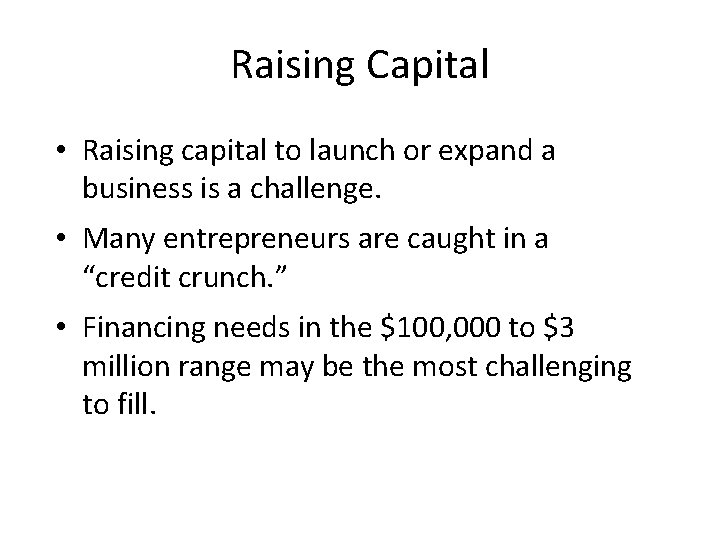 Raising Capital

• Raising capital to launch or expand a business is a challenge.

• Many entrepreneurs are caught in a “credit crunch.”

• Financing needs in the \$100,000 to \$3 million range may be the most challenging to fill.